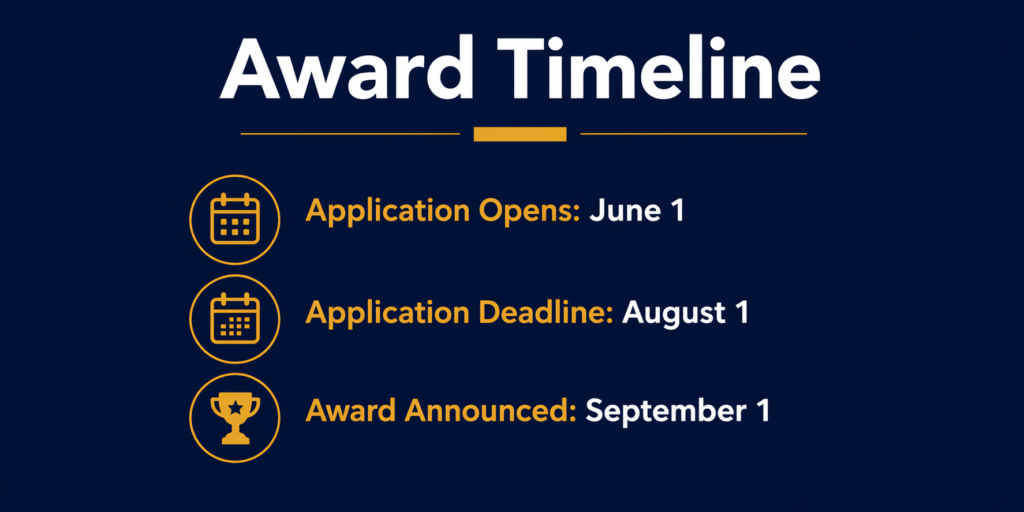 Award Timeline

Application Opens: June 1

Application Deadline: August 1

Award Announced: September 1